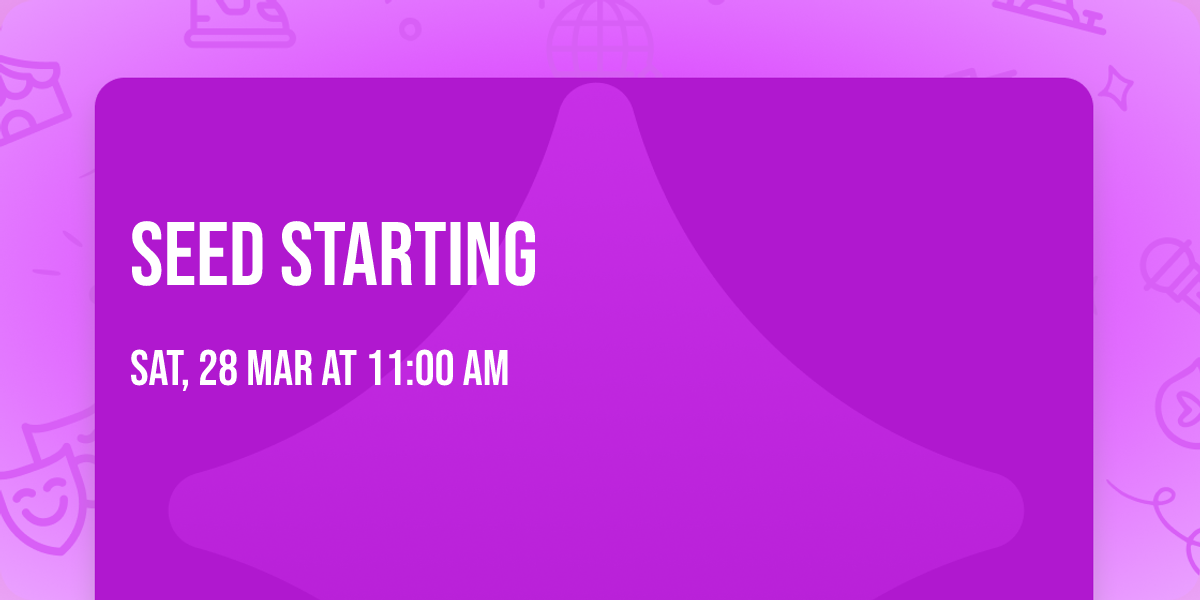 SEED STARTING

SAT, 28 MAR AT 11:00 AM